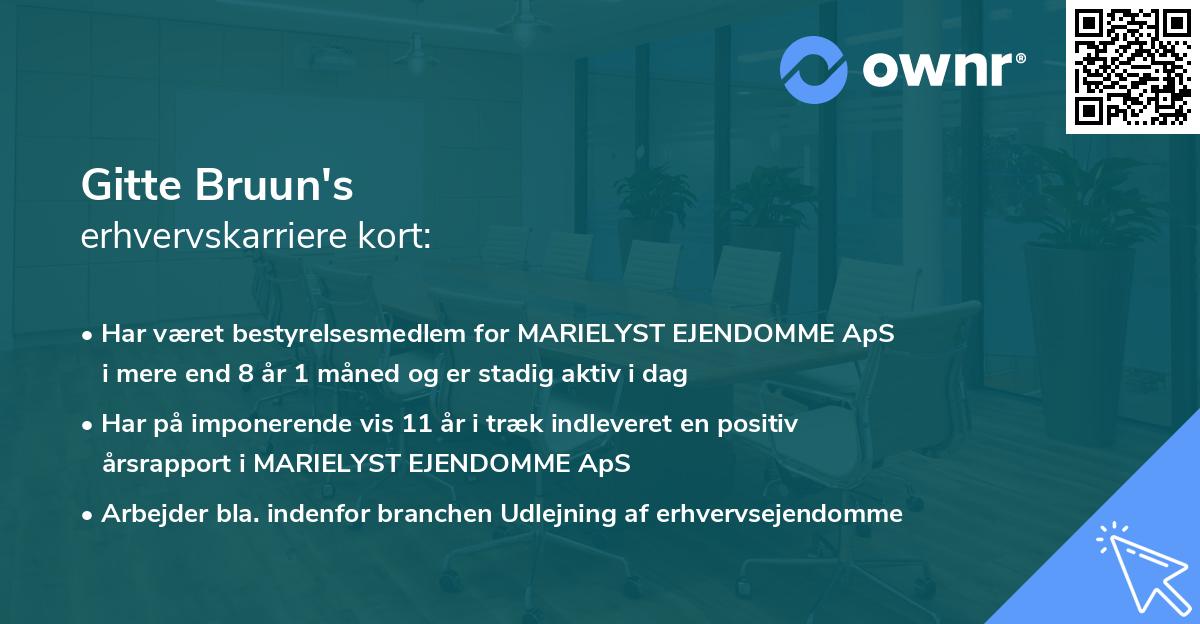 ownr®

Gitte Bruun's
erhvervskarriere kort:

• Har været bestyrelsesmedlem for MARIELYST EJENDOMME ApS i mere end 8 år 1 måned og er stadig aktiv i dag

• Har på imponerende vis 11 år i træk indleveret en positiv årsrapport i MARIELYST EJENDOMME ApS

• Arbejder bla. indenfor branchen Udlejning af erhvervsejendomme